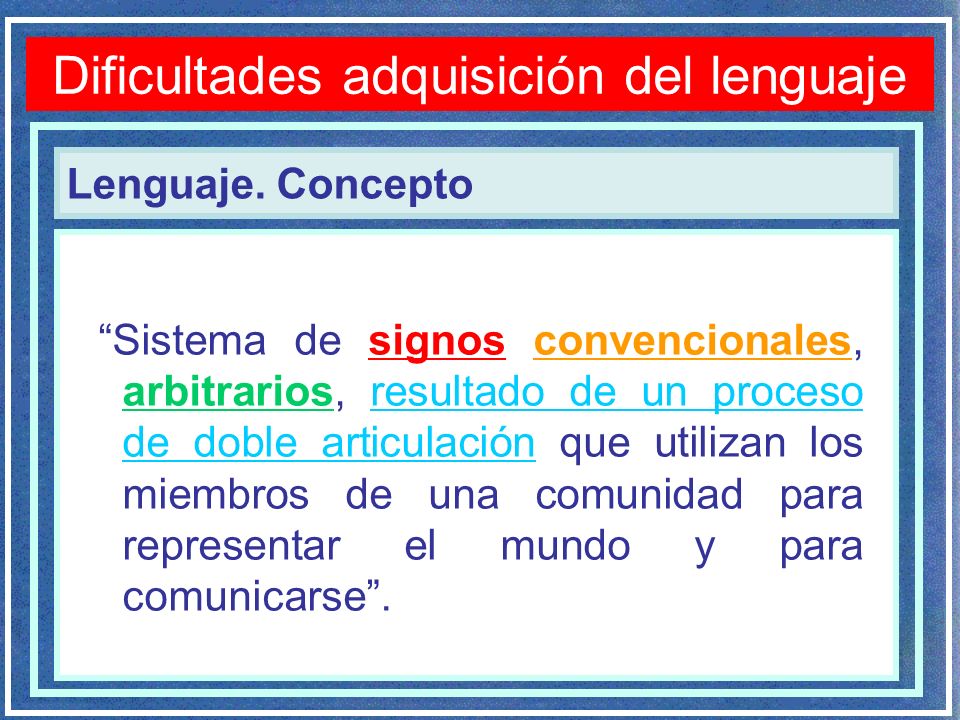 Dificultades adquisición del lenguaje

Lenguaje. Concepto

“Sistema de signos convencionales, arbitrarios, resultado de un proceso de doble articulación que utilizan los miembros de una comunidad para representar el mundo y para comunicarse”.